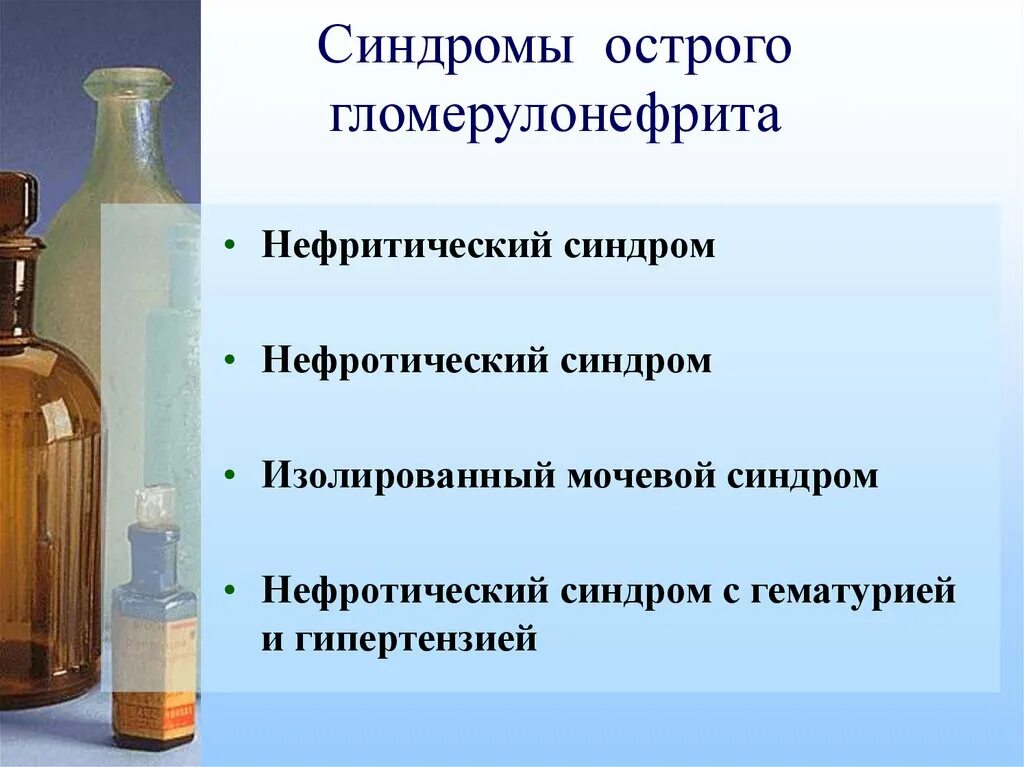 Синдромы острого гломерулонефрита

• Нефритический синдром

• Нефротический синдром

• Изолированный мочевой синдром

• Нефротический синдром с гематурией и гипертензией